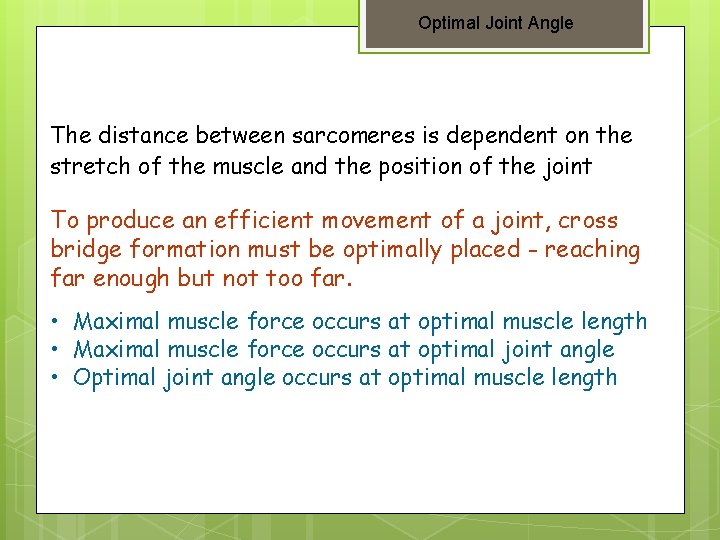 Optimal Joint Angle

The distance between sarcomeres is dependent on the stretch of the muscle and the position of the joint

To produce an efficient movement of a joint, cross bridge formation must be optimally placed - reaching far enough but not too far.

• Maximal muscle force occurs at optimal muscle length
• Maximal muscle force occurs at optimal joint angle
• Optimal joint angle occurs at optimal muscle length